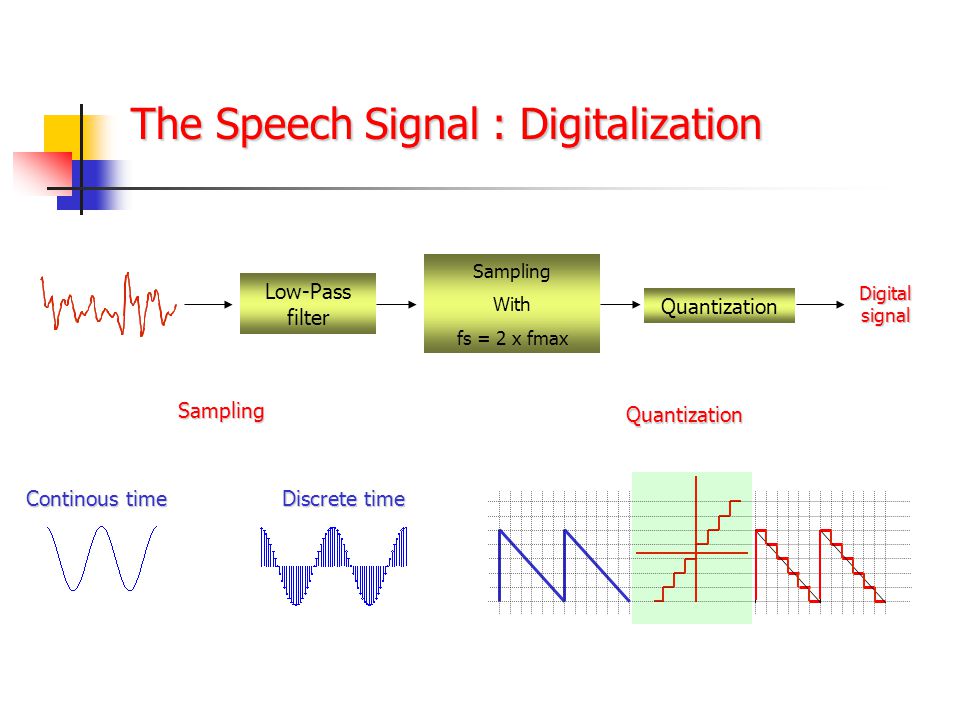 The Speech Signal : Digitalization

Low-Pass filter

Sampling

With

fs = 2 x fmax

Quantization

Digital signal

Sampling

Quantization

Continous time

Discrete time